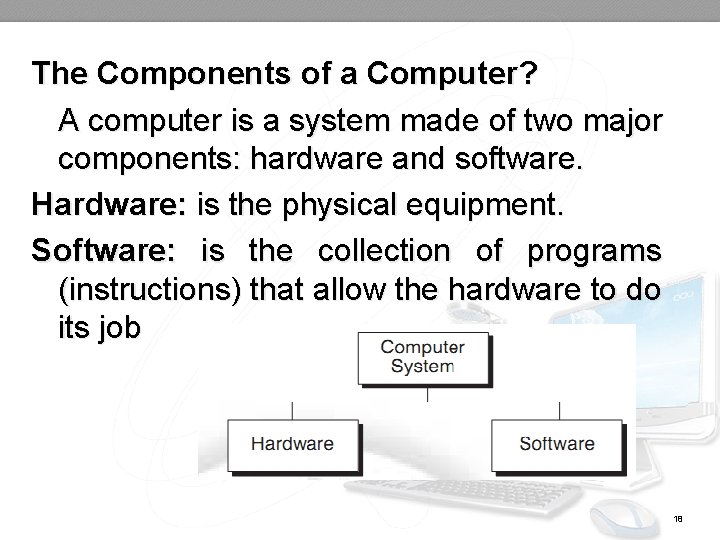 The Components of a Computer?

A computer is a system made of two major components: hardware and software.

Hardware: is the physical equipment.

Software: is the collection of programs (instructions) that allow the hardware to do its job

Computer System

Hardware

Software

18